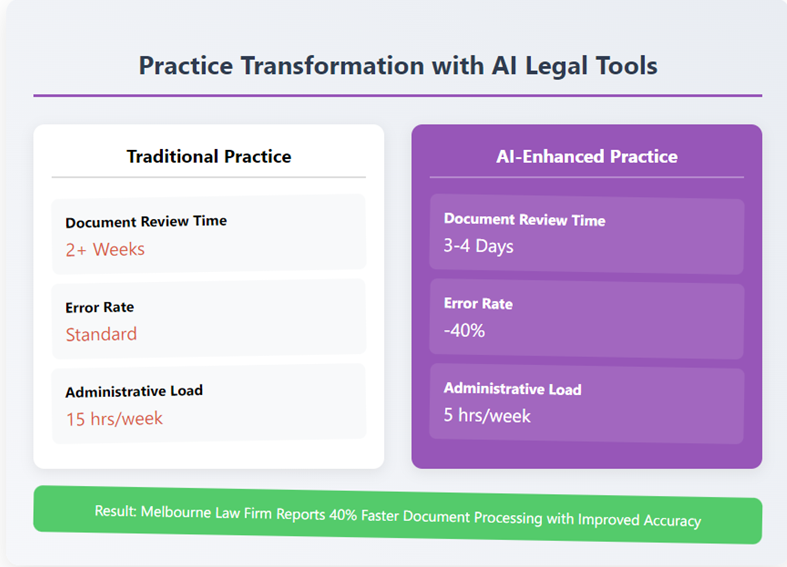 Practice Transformation with AI Legal Tools

Traditional Practice

Document Review Time
2+ Weeks

Error Rate
Standard

Administrative Load
15 hrs/week

AI-Enhanced Practice

Document Review Time
3-4 Days

Error Rate
-40%

Administrative Load
5 hrs/week

Result: Melbourne Law Firm Reports 40% Faster Document Processing with Improved Accuracy